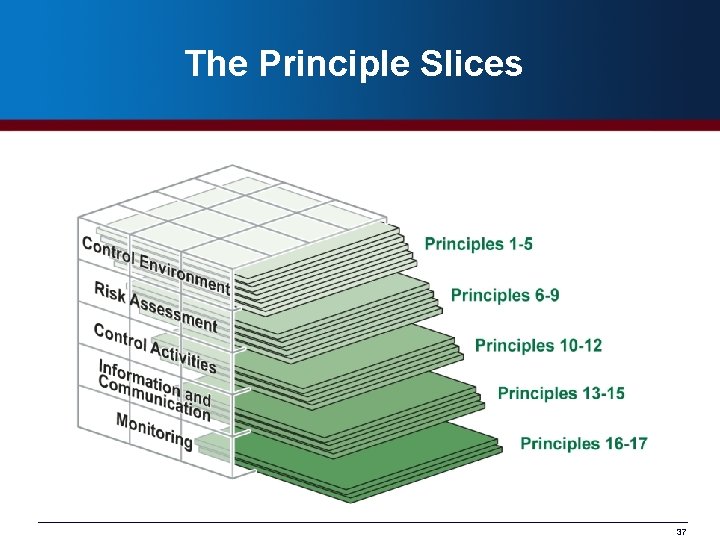 The Principle Slices

Control Environment
Risk Assessment
Control Activities
Information and Communication
Monitoring

Principles 1-5
Principles 6-9
Principles 10-12
Principles 13-15
Principles 16-17

37